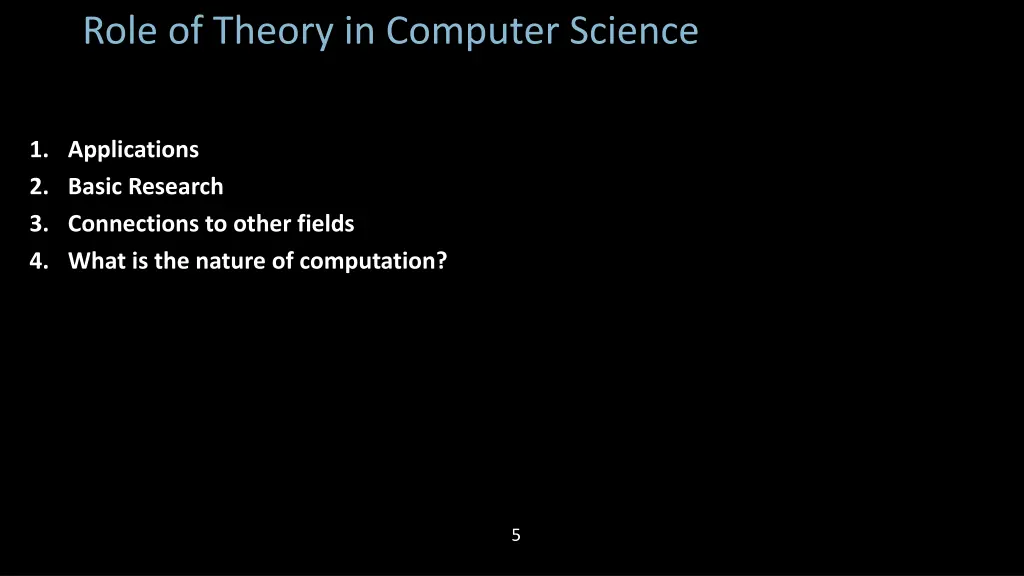 Role of Theory in Computer Science

1. Applications
2. Basic Research
3. Connections to other fields
4. What is the nature of computation?

5